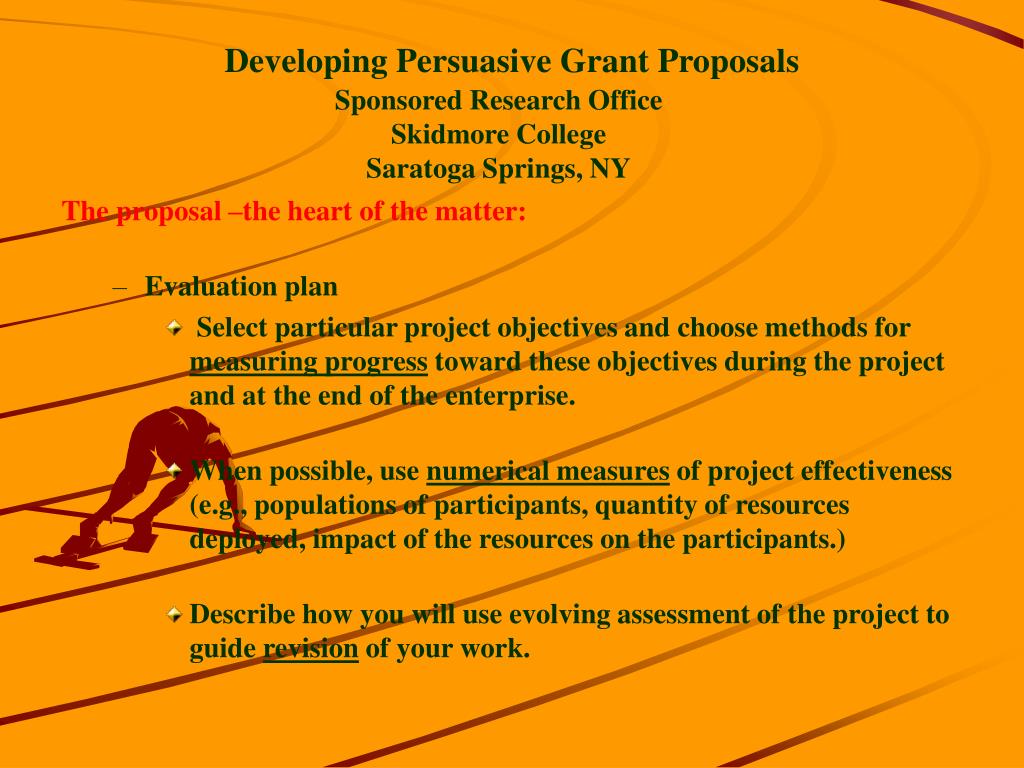 Developing Persuasive Grant Proposals
Sponsored Research Office
Skidmore College
Saratoga Springs, NY

The proposal –the heart of the matter:

– Evaluation plan

Select particular project objectives and choose methods for measuring progress toward these objectives during the project and at the end of the enterprise.

When possible, use numerical measures of project effectiveness (e.g., populations of participants, quantity of resources deployed, impact of the resources on the participants.)

Describe how you will use evolving assessment of the project to guide revision of your work.